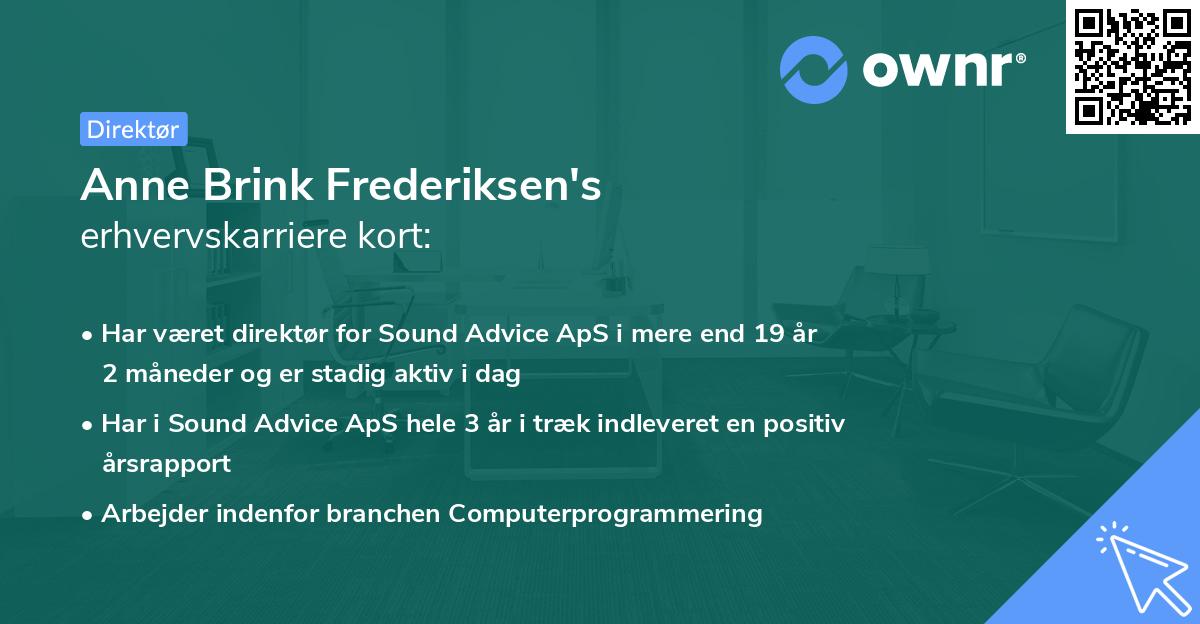 ownr®

Direktør

Anne Brink Frederiksen's erhvervskarriere kort:

• Har været direktør for Sound Advice ApS i mere end 19 år 2 måneder og er stadig aktiv i dag

• Har i Sound Advice ApS hele 3 år i træk indleveret en positiv årsrapport

• Arbejder indenfor branchen Computerprogrammering